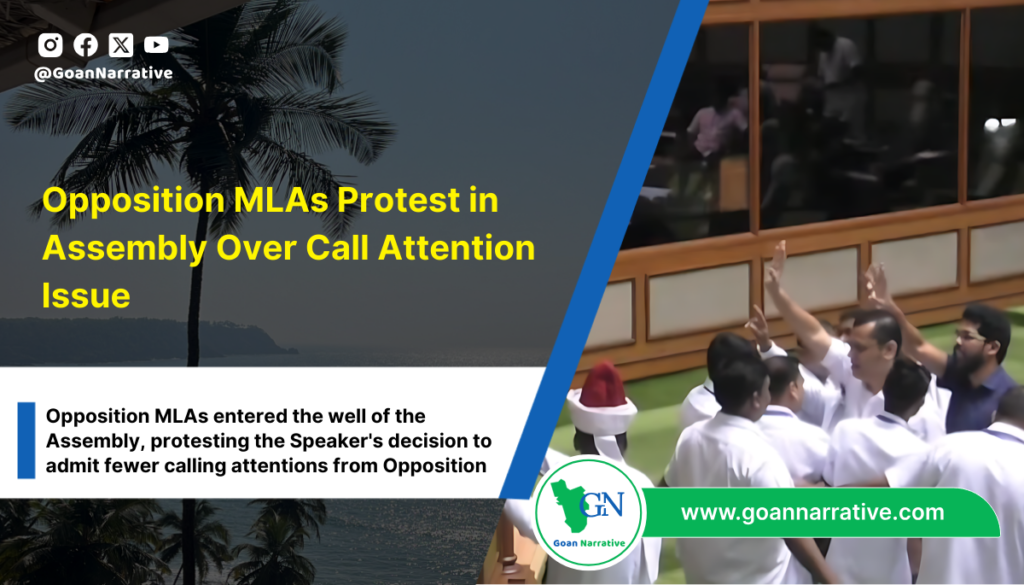 @GoanNarrative

Opposition MLAs Protest in Assembly Over Call Attention Issue

Opposition MLAs entered the well of the Assembly, protesting the Speaker's decision to admit fewer calling attentions from Opposition

GN
Goan Narrative

www.goannarrative.com